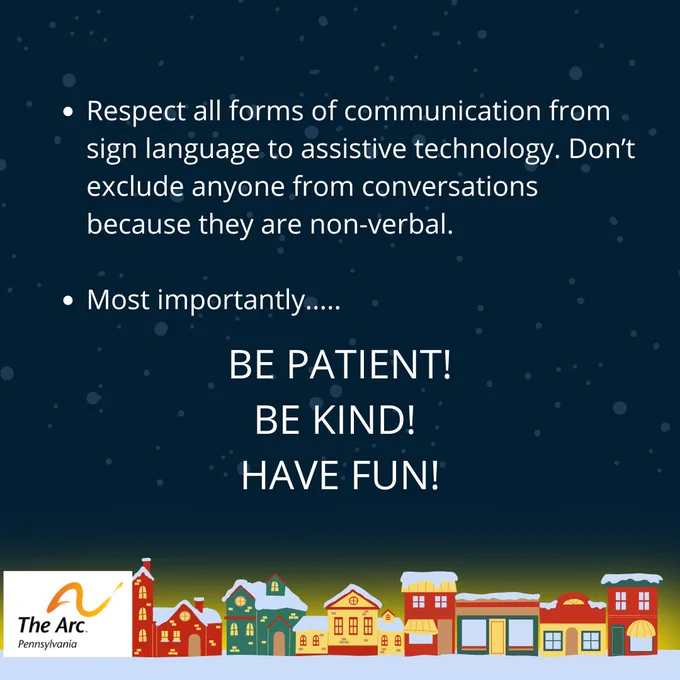 • Respect all forms of communication from sign language to assistive technology. Don't exclude anyone from conversations because they are non-verbal.

• Most importantly.....

BE PATIENT!
BE KIND!
HAVE FUN!

The Arc.
Pennsylvania